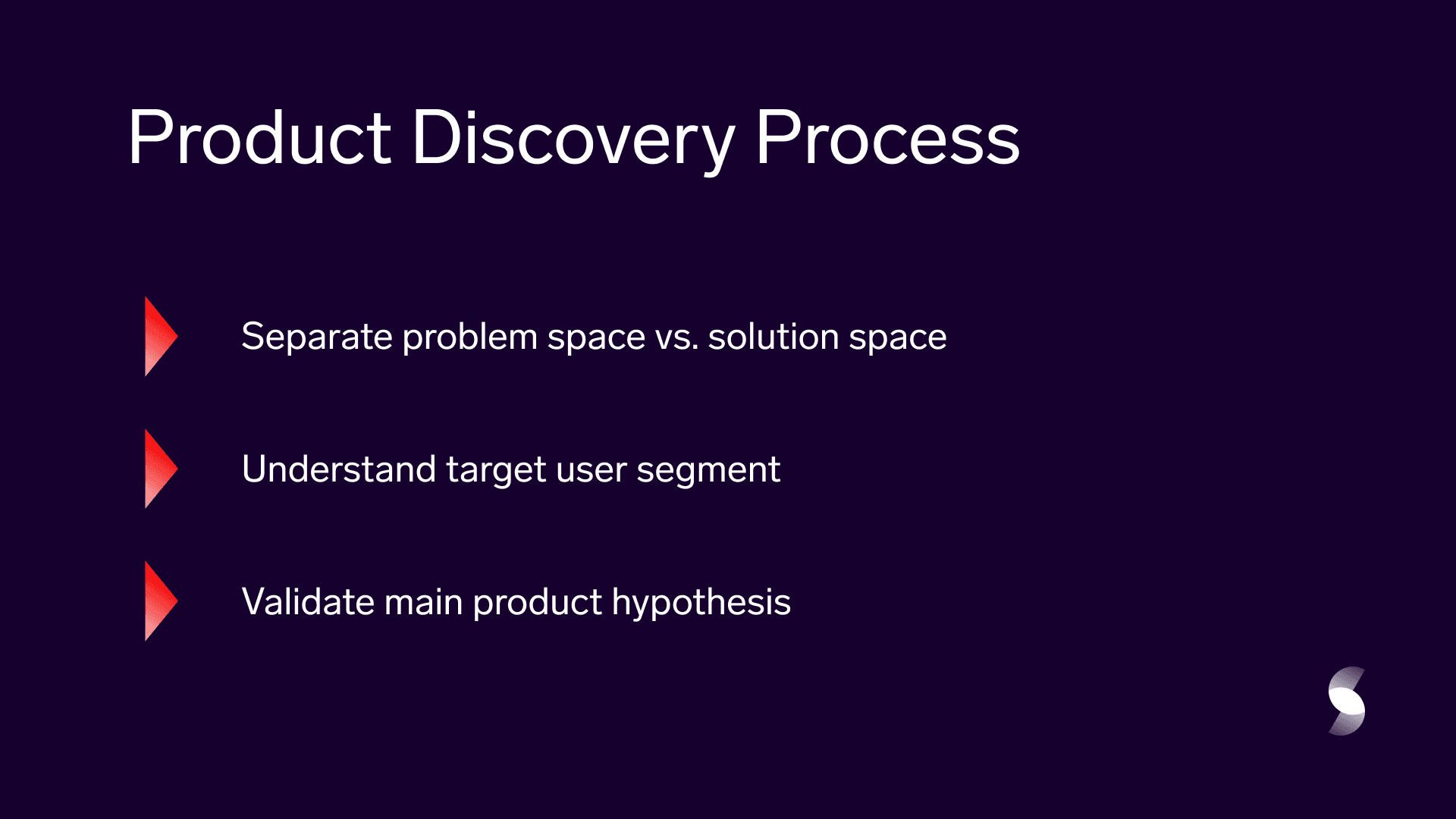 Product Discovery Process

Separate problem space vs. solution space

Understand target user segment

Validate main product hypothesis